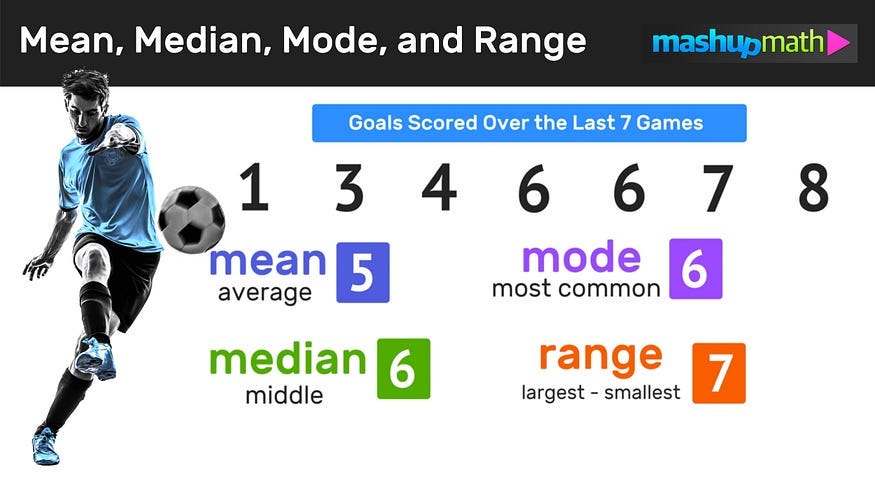 Mean, Median, Mode, and Range

mashupmath

Goals Scored Over the Last 7 Games

1 3 4 6 6 7 8

mean
average
5

mode
most common
6

median
middle
6

range
largest - smallest
7